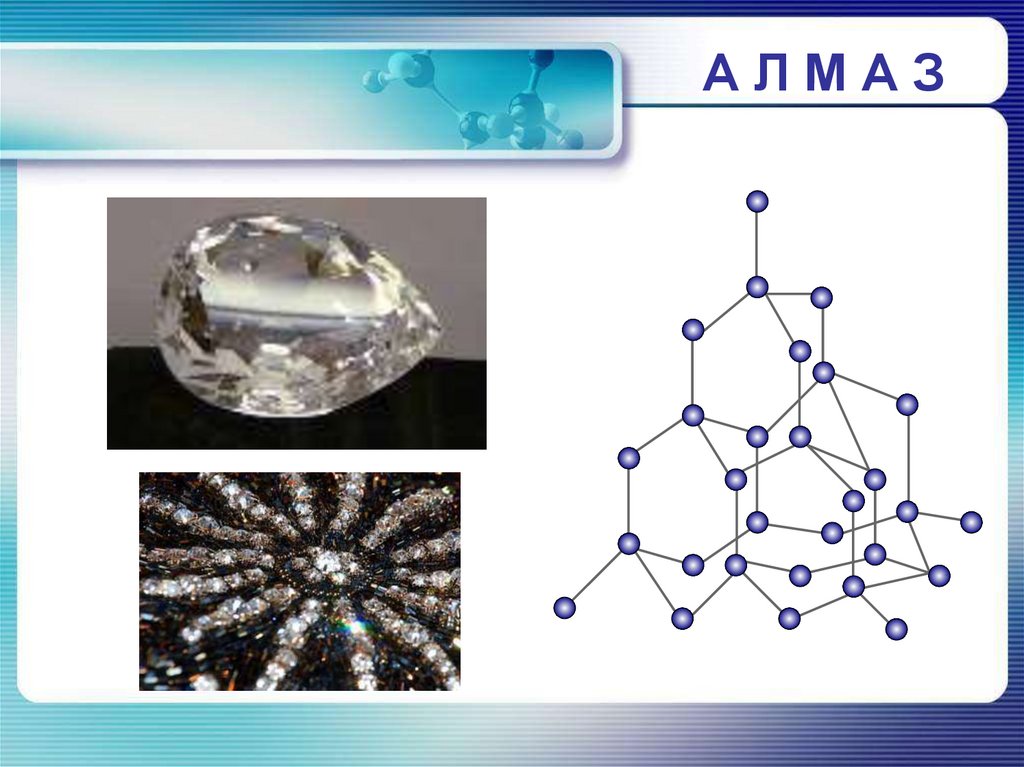 А Л М А З